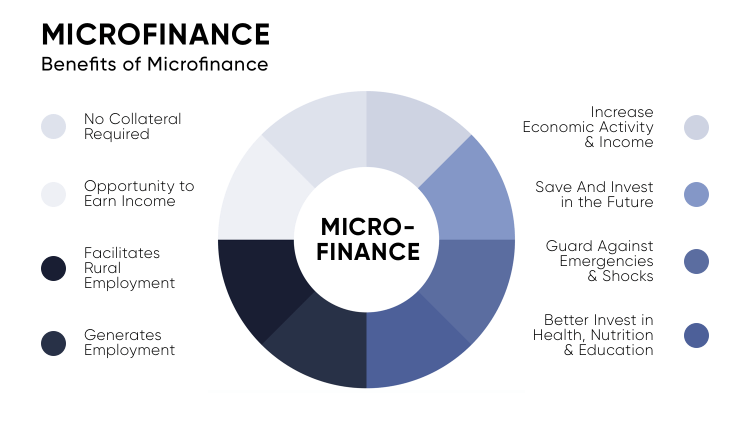 MICROFINANCE
Benefits of Microfinance

No Collateral Required

Opportunity to Earn Income

Facilitates Rural Employment

Generates Employment

MICRO-FINANCE

Increase Economic Activity & Income

Save And Invest in the Future

Guard Against Emergencies & Shocks

Better Invest in Health, Nutrition & Education